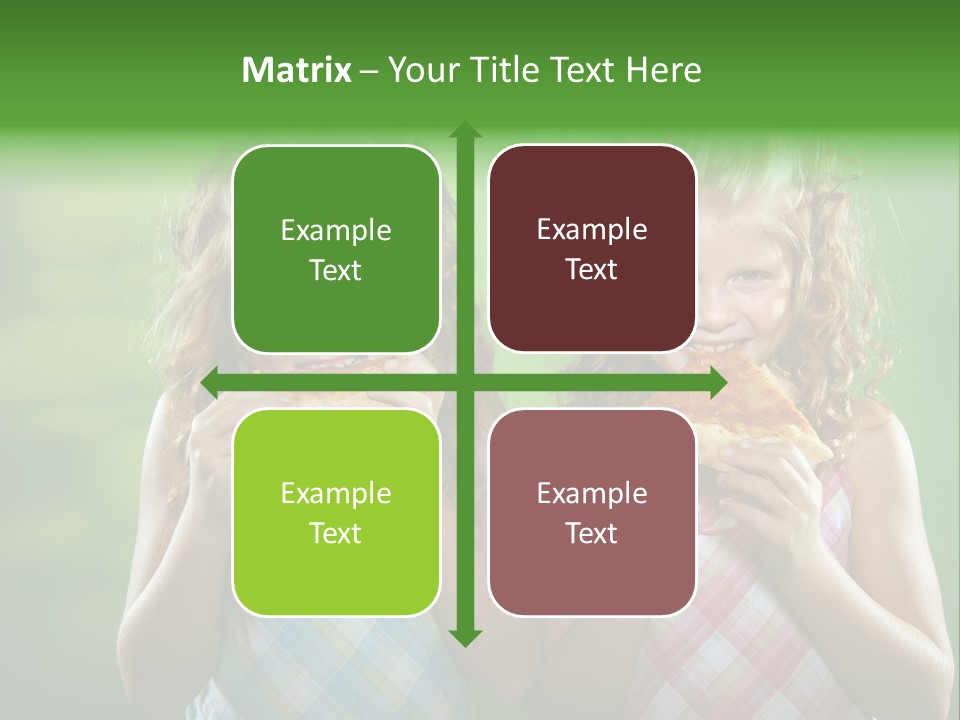 Matrix – Your Title Text Here

Example Text

Example Text

Example Text

Example Text